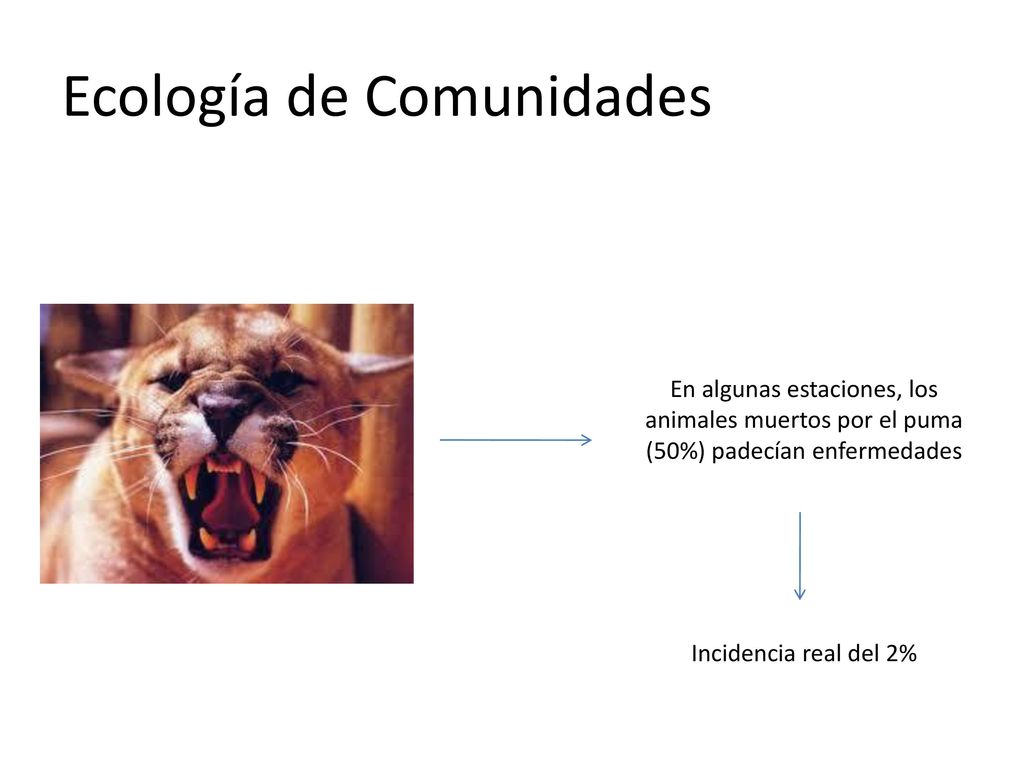 Ecología de Comunidades

En algunas estaciones, los animales muertos por el puma (50%) padecían enfermedades

Incidencia real del 2%